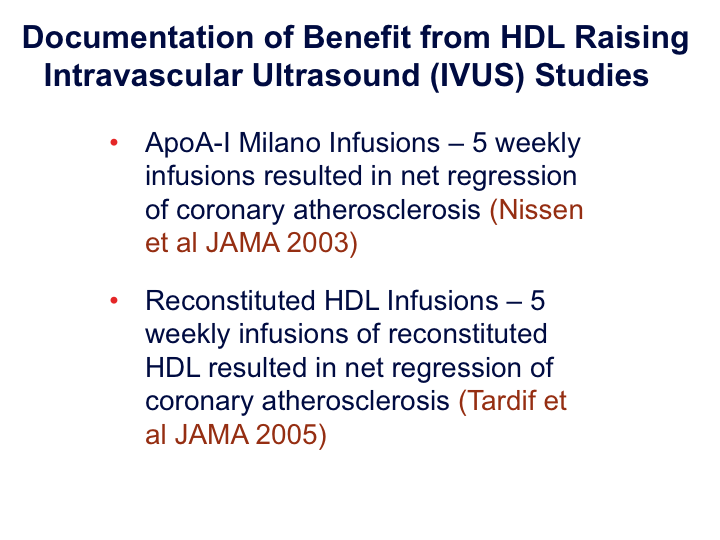 Documentation of Benefit from HDL Raising Intravascular Ultrasound (IVUS) Studies

• ApoA-I Milano Infusions – 5 weekly infusions resulted in net regression of coronary atherosclerosis (Nissen et al JAMA 2003)

• Reconstituted HDL Infusions – 5 weekly infusions of reconstituted HDL resulted in net regression of coronary atherosclerosis (Tardif et al JAMA 2005)